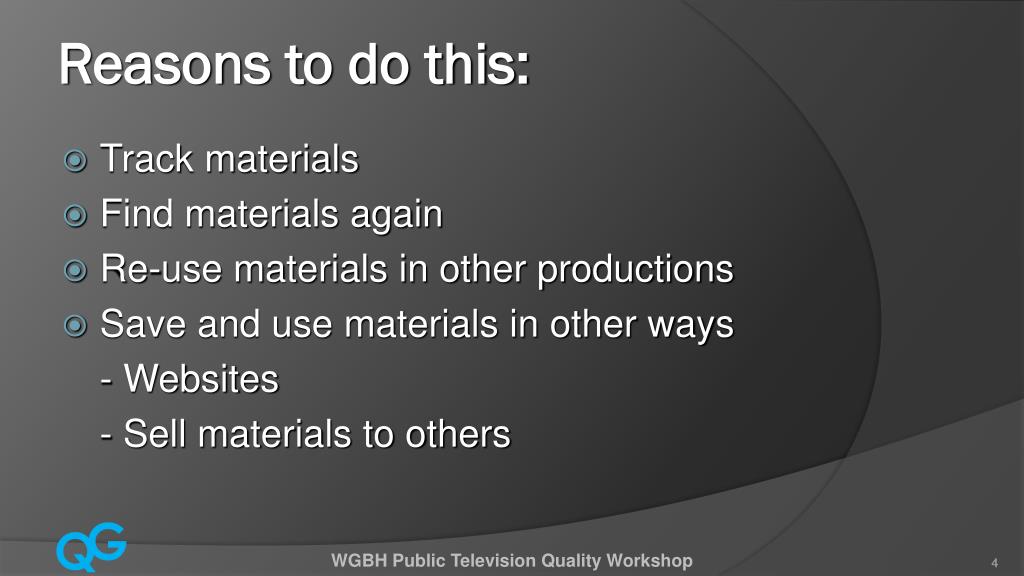 Reasons to do this:

Track materials
Find materials again
Re-use materials in other productions
Save and use materials in other ways
- Websites
- Sell materials to others

QG

WGBH Public Television Quality Workshop

4